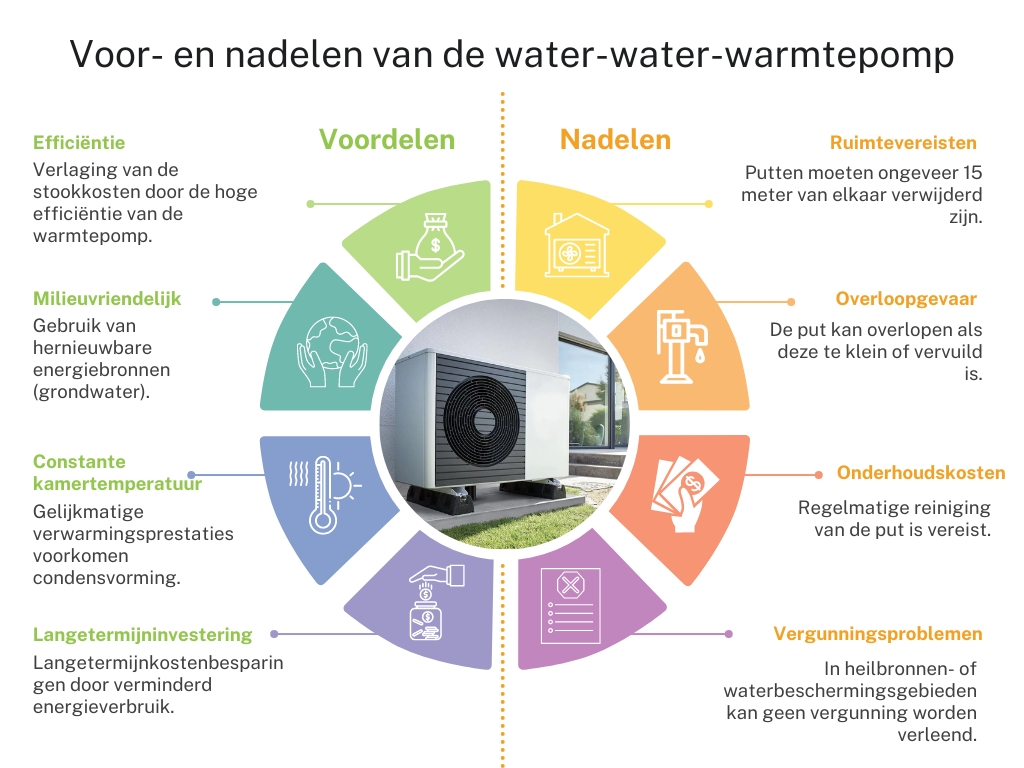 Voor- en nadelen van de water-water-warmtepomp

Voordelen

Efficiëntie
Verlaging van de stookkosten door de hoge efficiëntie van de warmtepomp.

Milieuvriendelijk
Gebruik van hernieuwbare energiebronnen (grondwater).

Constante kamertemperatuur
Gelijkmatige verwarmingsprestaties voorkomen condensvorming.

Langetermijninvestering
Langetermijnkostenbesparingen door verminderd energieverbruik.

Nadelen

Ruimtevereisten
Putten moeten ongeveer 15 meter van elkaar verwijderd zijn.

Overloopgevaar
De put kan overlopen als deze te klein of vervuild is.

Onderhoudskosten
Regelmatige reiniging van de put is vereist.

Vergunningsproblemen
In heilbronnen- of waterbeschermingsgebieden kan geen vergunning worden verleend.